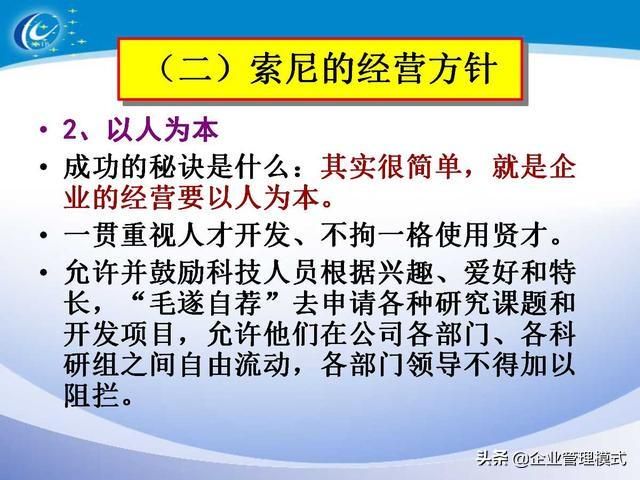 （二）索尼的经营方针

• 2、以人为本
• 成功的秘诀是什么：其实很简单，就是企业的经营要以人为本。
• 一贯重视人才开发、不拘一格使用贤才。
• 允许并鼓励科技人员根据兴趣、爱好和特长，“毛遂自荐”去申请各种研究课题和开发项目，允许他们在公司各部门、各科研组之间自由流动，各部门领导不得加以阻拦。

头条 @企业管理模式